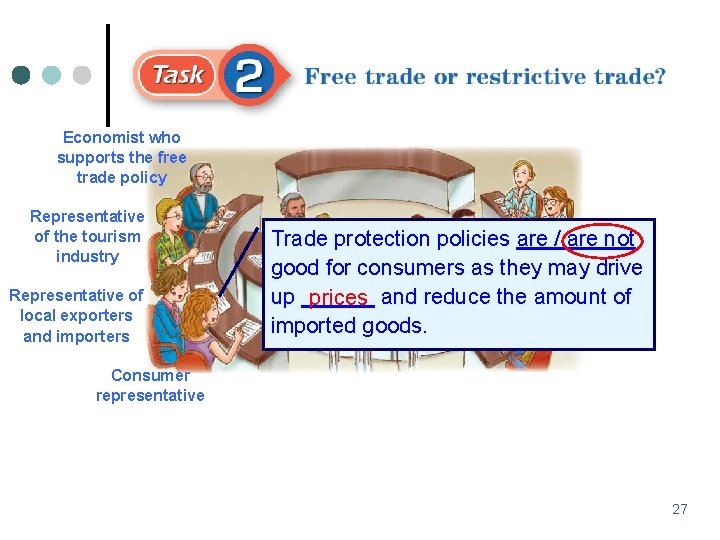 Task 2 Free trade or restrictive trade?

Economist who supports the free trade policy

Representative of the tourism industry

Representative of local exporters and importers

Consumer representative

Trade protection policies are / are not good for consumers as they may drive up prices and reduce the amount of imported goods.

27